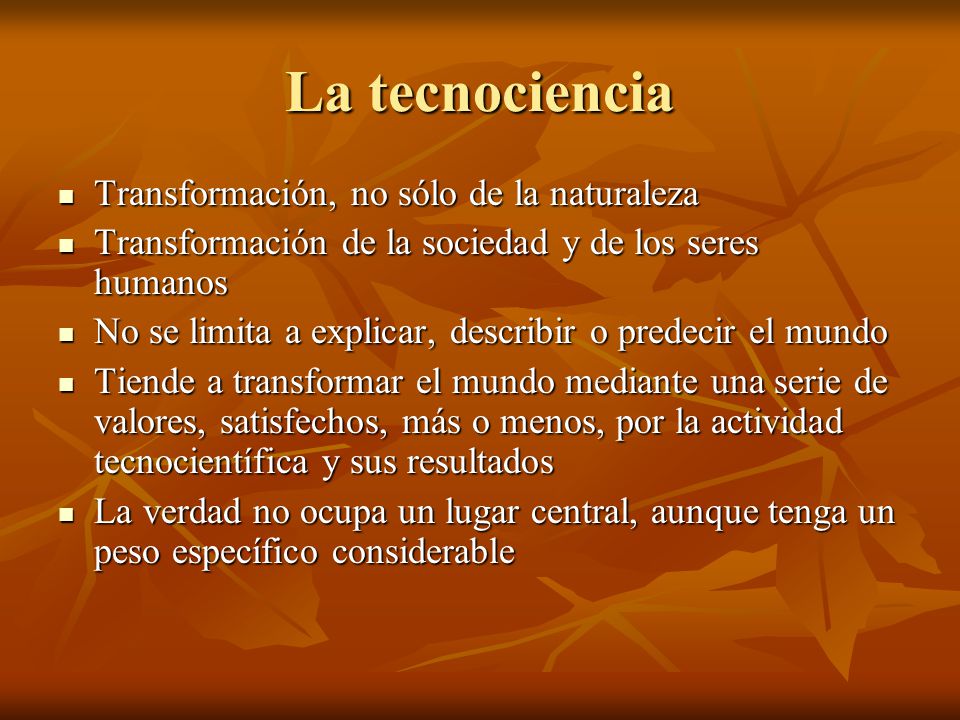 La tecnociencia

- Transformación, no sólo de la naturaleza
- Transformación de la sociedad y de los seres humanos
- No se limita a explicar, describir o predecir el mundo
- Tiende a transformar el mundo mediante una serie de valores, satisfechos, más o menos, por la actividad tecnocientífica y sus resultados
- La verdad no ocupa un lugar central, aunque tenga un peso específico considerable